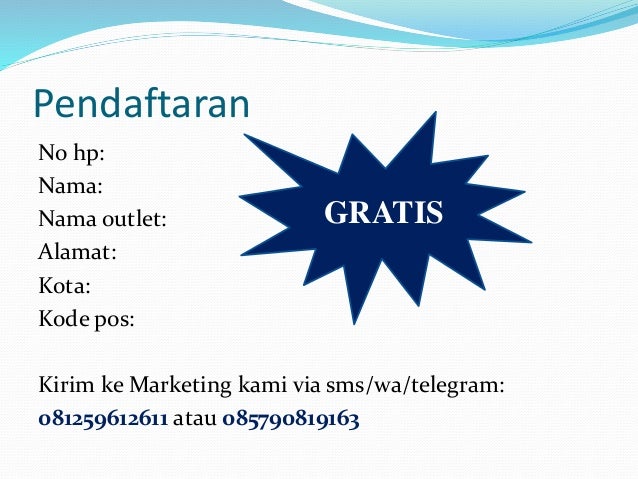 Pendaftaran

No hp:
Nama:
Nama outlet:
Alamat:
Kota:
Kode pos:

GRATIS

Kirim ke Marketing kami via sms/wa/telegram:
081259612611 atau 085790819163